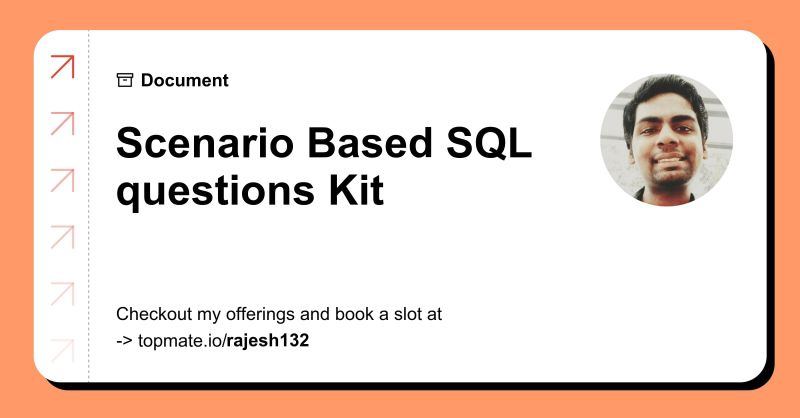 Document

Scenario Based SQL questions Kit

Checkout my offerings and book a slot at
-> topmate.io/rajesh132